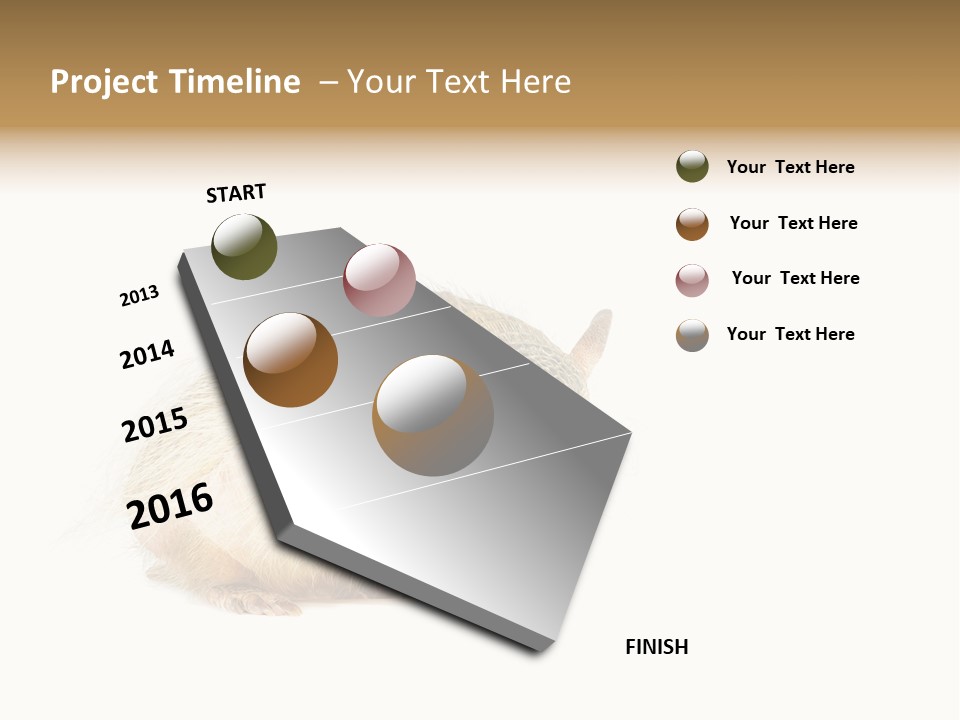 Project Timeline – Your Text Here

START

2013

2014

2015

2016

FINISH

Your Text Here

Your Text Here

Your Text Here

Your Text Here